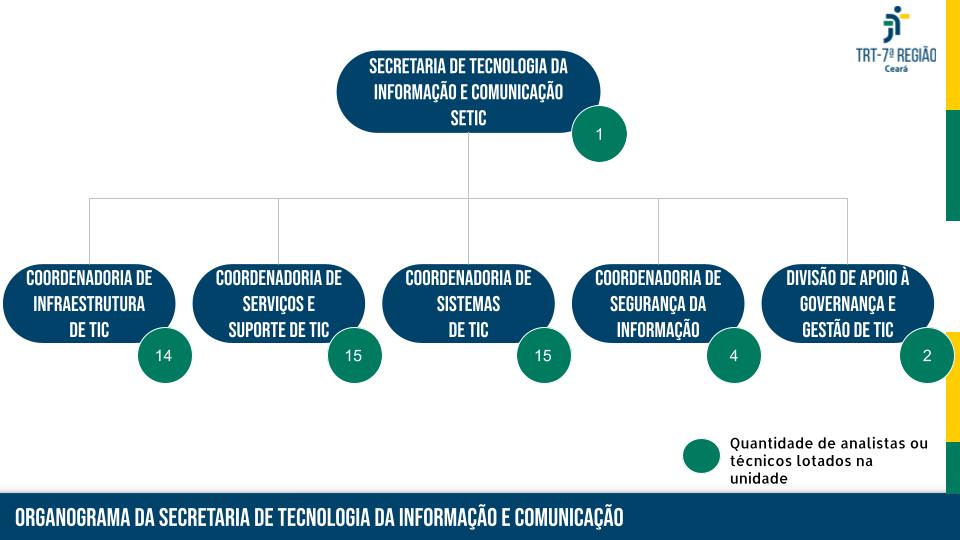 TRT-7ª REGIÃO
Ceará

SECRETARIA DE TECNOLOGIA DA INFORMAÇÃO E COMUNICAÇÃO SETIC
1

COORDENADORIA DE INFRAESTRUTURA DE TIC
14

COORDENADORIA DE SERVIÇOS E SUPORTE DE TIC
15

COORDENADORIA DE SISTEMAS DE TIC
15

COORDENADORIA DE SEGURANÇA DA INFORMAÇÃO
4

DIVISÃO DE APOIO À GOVERNANÇA E GESTÃO DE TIC
2

Quantidade de analistas ou técnicos lotados na unidade

ORGANOGRAMA DA SECRETARIA DE TECNOLOGIA DA INFORMAÇÃO E COMUNICAÇÃO